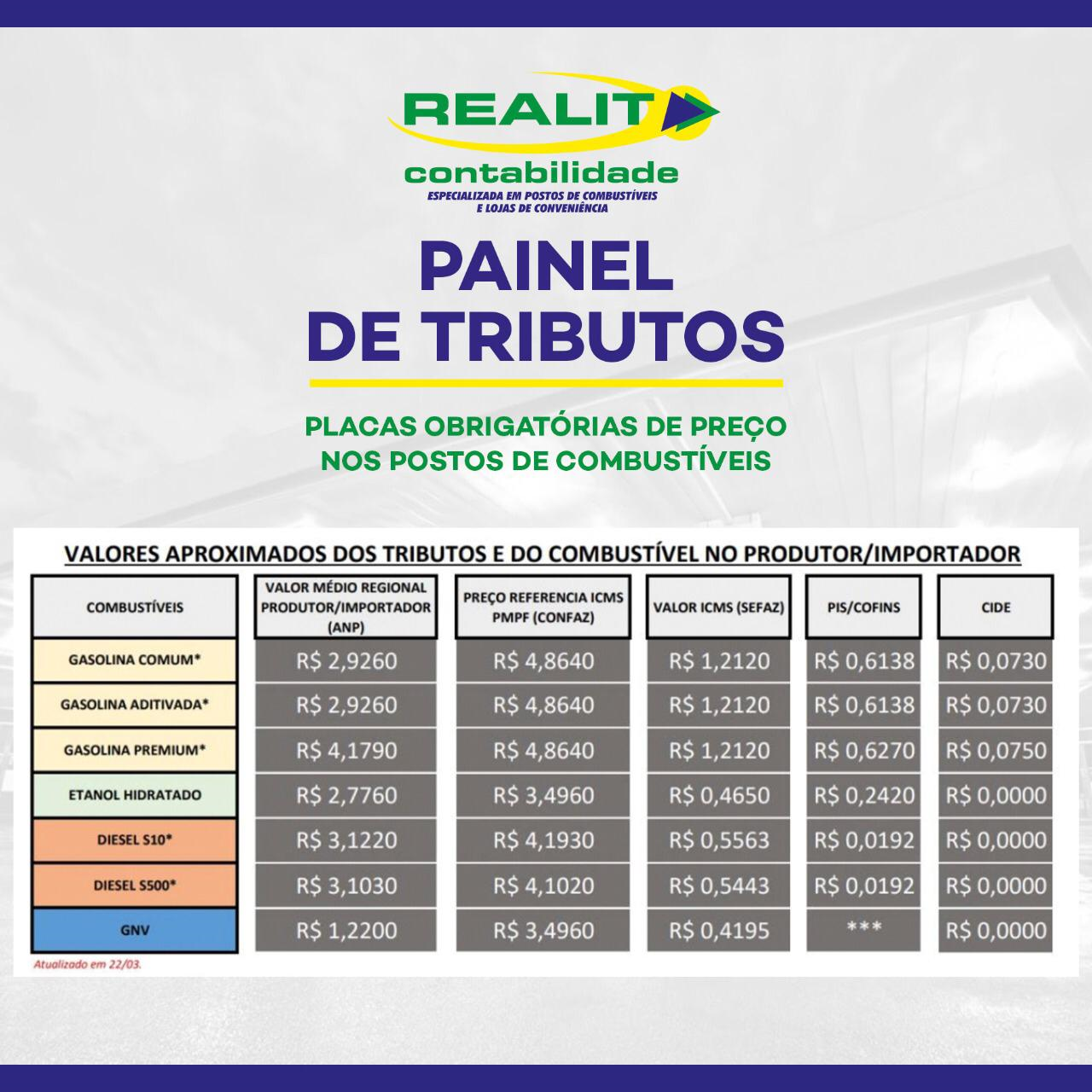 REALIT
contabilidade
ESPECIALIZADA EM POSTOS DE COMBUSTÍVEIS E LOJAS DE CONVENIÊNCIA

PAINEL DE TRIBUTOS

PLACAS OBRIGATÓRIAS DE PREÇO NOS POSTOS DE COMBUSTÍVEIS

VALORES APROXIMADOS DOS TRIBUTOS E DO COMBUSTÍVEL NO PRODUTOR/IMPORTADOR

| COMBUSTÍVEIS | VALOR MÉDIO REGIONAL PRODUTOR/IMPORTADOR (ANP) | PREÇO REFERENCIA ICMS PMPF (CONFAZ) | VALOR ICMS (SEFAZ) | PIS/COFINS | CIDE |
|---|---|---|---|---|---|
| GASOLINA COMUM* | R$ 2,9260 | R$ 4,8640 | R$ 1,2120 | R$ 0,6138 | R$ 0,0730 |
| GASOLINA ADITIVADA* | R$ 2,9260 | R$ 4,8640 | R$ 1,2120 | R$ 0,6138 | R$ 0,0730 |
| GASOLINA PREMIUM* | R$ 4,1790 | R$ 4,8640 | R$ 1,2120 | R$ 0,6270 | R$ 0,0750 |
| ETANOL HIDRATADO | R$ 2,7760 | R$ 3,4960 | R$ 0,4650 | R$ 0,2420 | R$ 0,0000 |
| DIESEL S10* | R$ 3,1220 | R$ 4,1930 | R$ 0,5563 | R$ 0,0192 | R$ 0,0000 |
| DIESEL S500* | R$ 3,1030 | R$ 4,1020 | R$ 0,5443 | R$ 0,0192 | R$ 0,0000 |
| GNV | R$ 1,2200 | R$ 3,4960 | R$ 0,4195 | *** | R$ 0,0000 |

Atualizado em 22/03.